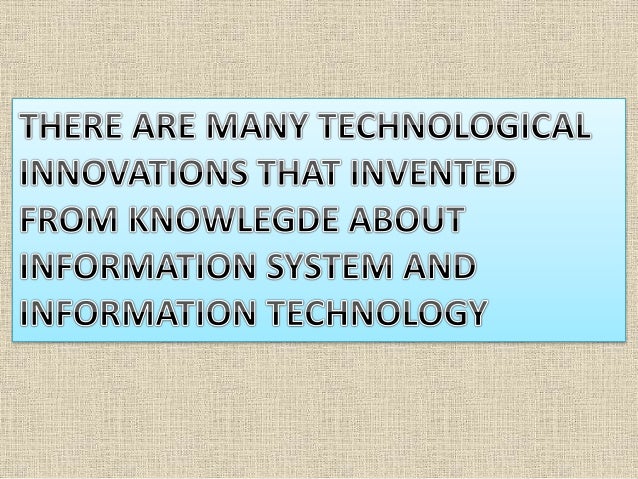 THERE ARE MANY TECHNOLOGICAL INNOVATIONS THAT INVENTED FROM KNOWLEGDE ABOUT INFORMATION SYSTEM AND INFORMATION TECHNOLOGY